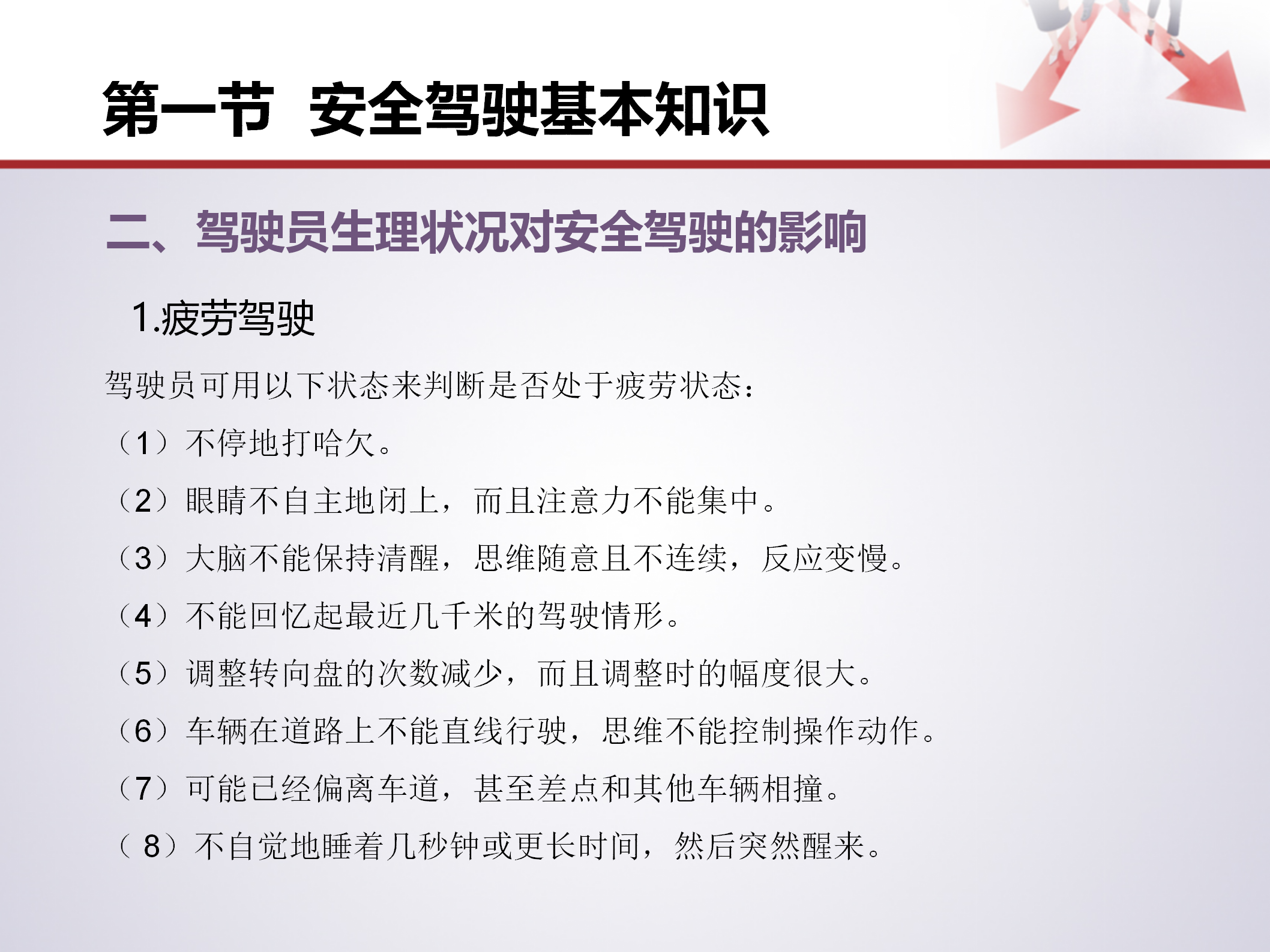 第一节 安全驾驶基本知识

二、驾驶员生理状况对安全驾驶的影响

1.疲劳驾驶

驾驶员可用以下状态来判断是否处于疲劳状态：

（1）不停地打哈欠。

（2）眼睛不自主地闭上，而且注意力不能集中。

（3）大脑不能保持清醒，思维随意且不连续，反应变慢。

（4）不能回忆起最近几千米的驾驶情形。

（5）调整转向盘的次数减少，而且调整时的幅度很大。

（6）车辆在道路上不能直线行驶，思维不能控制操作动作。

（7）可能已经偏离车道，甚至差点和其他车辆相撞。

（8）不自觉地睡着几秒钟或更长时间，然后突然醒来。